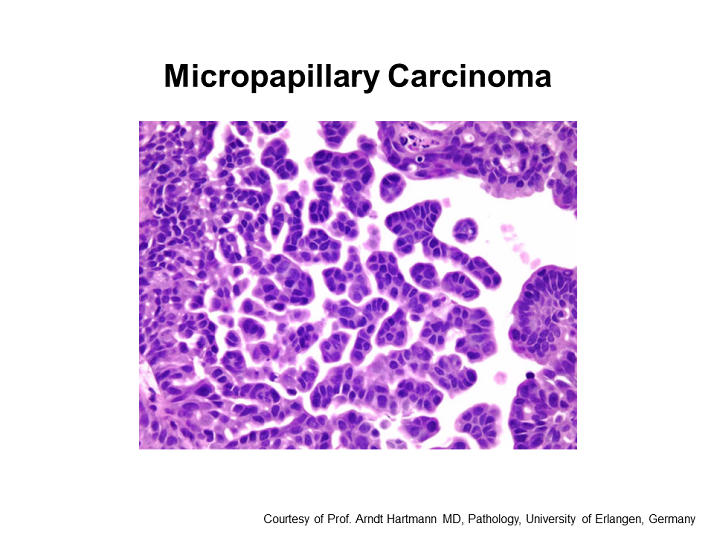 Micropapillary Carcinoma

Courtesy of Prof. Arndt Hartmann MD, Pathology, University of Erlangen, Germany